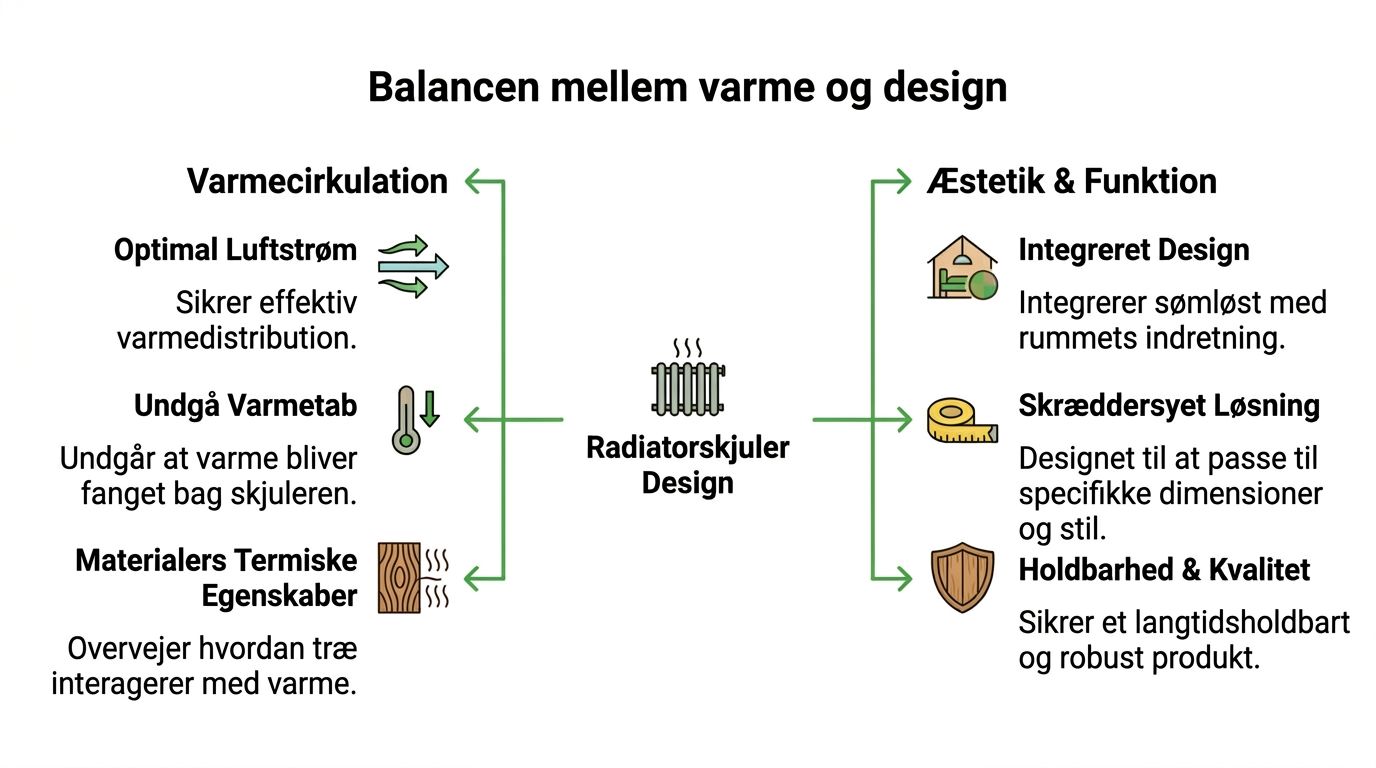 Balancen mellem varme og design

Varmecirkulation

Optimal Luftstrøm

Sikrer effektiv varmedistribution.

Undgå Varmetab

Undgår at varme bliver fanget bag skjuleren.

Materialers Termiske Egenskaber

Overvejer hvordan træ interagerer med varme.

Radiatorskjuler Design

Æstetik & Funktion

Integreret Design

Integrerer sømløst med rummets indretning.

Skræddersyet Løsning

Designet til at passe til specifikke dimensioner og stil.

Holdbarhed & Kvalitet

Sikrer et langtidsholdbart og robust produkt.